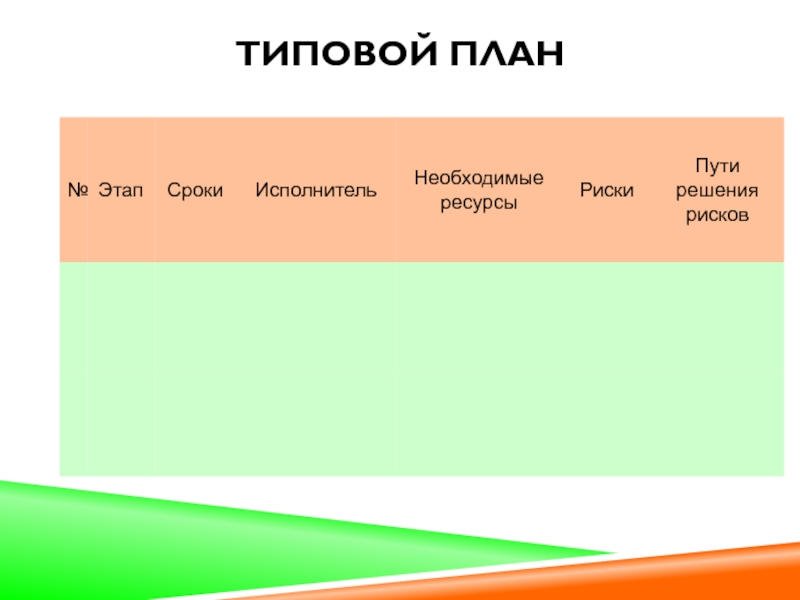 ТИПОВОЙ ПЛАН

| № | Этап | Сроки | Исполнитель | Необходимые ресурсы | Риски | Пути решения рисков |
|---|---|---|---|---|---|---|
| | | | | | | |